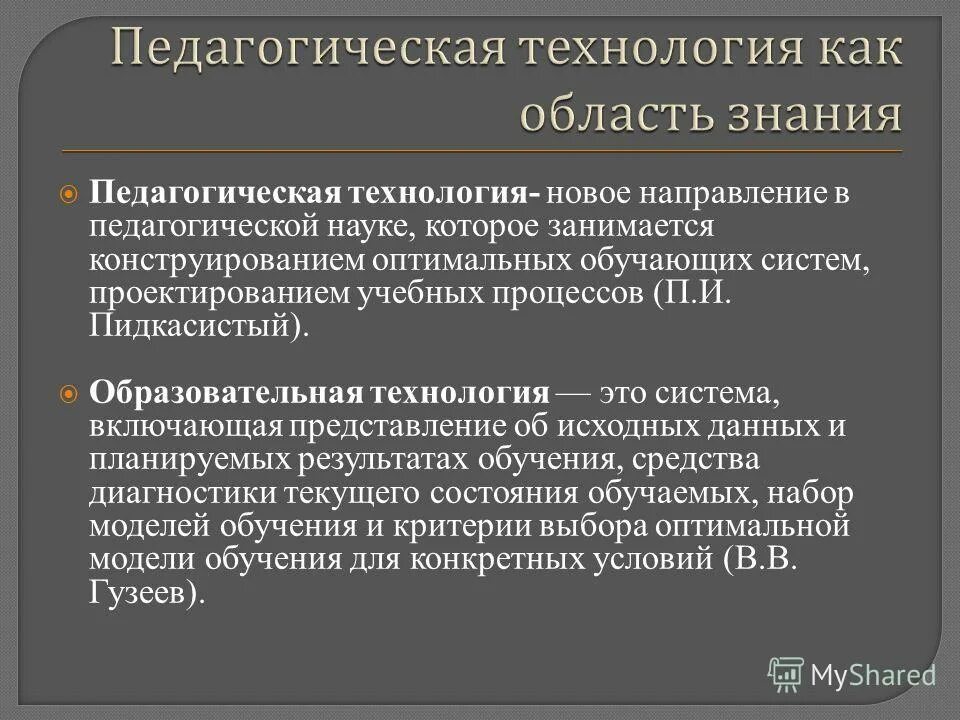 Педагогическая технология как область знания

Педагогическая технология- новое направление в педагогической науке, которое занимается конструированием оптимальных обучающих систем, проектированием учебных процессов (П.И. Пидкасистый).

Образовательная технология — это система, включающая представление об исходных данных и планируемых результатах обучения, средства диагностики текущего состояния обучаемых, набор моделей обучения и критерии выбора оптимальной модели обучения для конкретных условий (В.В. Гузеев).

MyShared